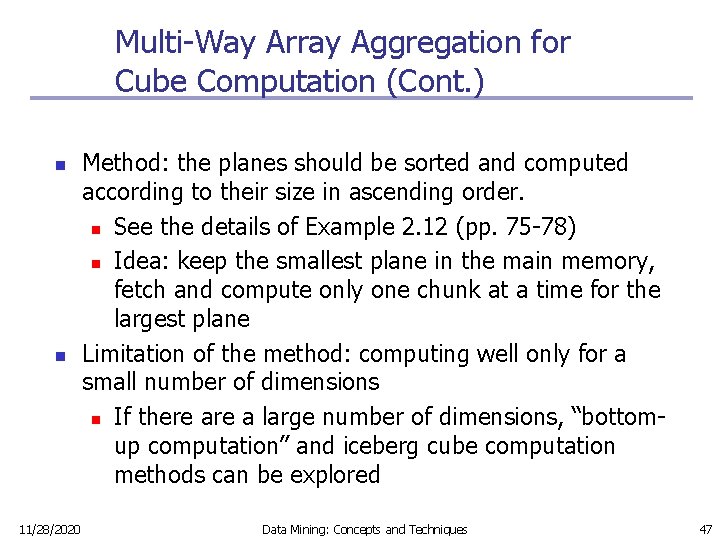 Multi-Way Array Aggregation for Cube Computation (Cont.)

Method: the planes should be sorted and computed according to their size in ascending order.

See the details of Example 2.12 (pp. 75-78)

Idea: keep the smallest plane in the main memory, fetch and compute only one chunk at a time for the largest plane

Limitation of the method: computing well only for a small number of dimensions

If there are a large number of dimensions, “bottom-up computation” and iceberg cube computation methods can be explored

11/28/2020

Data Mining: Concepts and Techniques

47